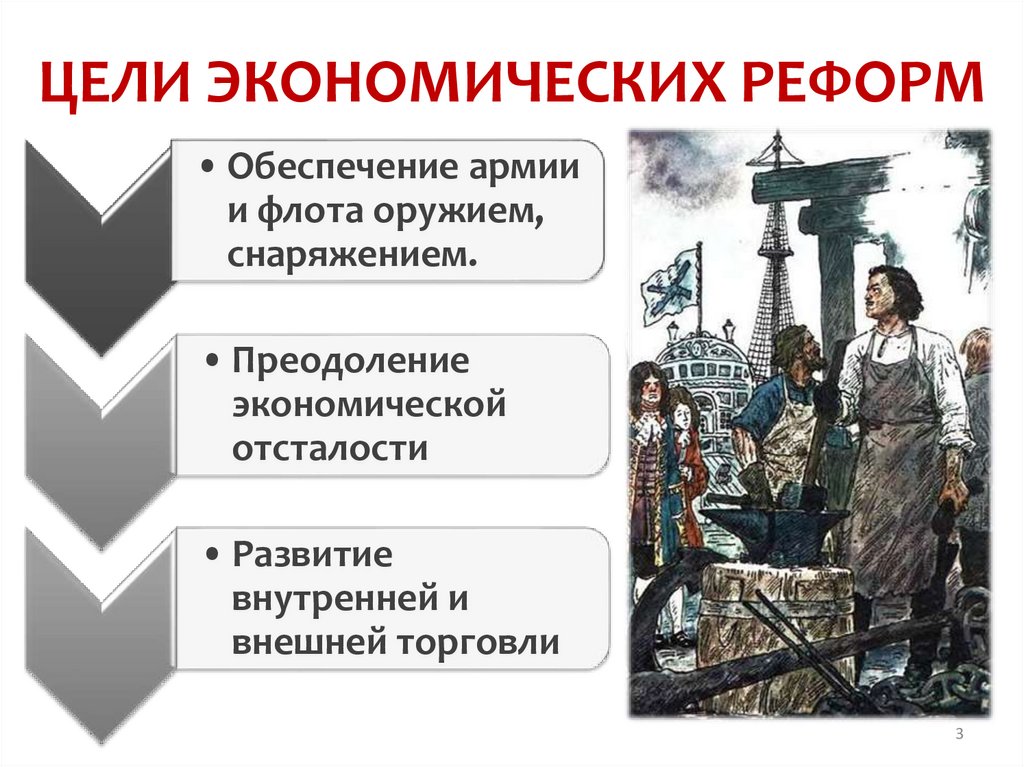 ЦЕЛИ ЭКОНОМИЧЕСКИХ РЕФОРМ

• Обеспечение армии и флота оружием, снаряжением.

• Преодоление экономической отсталости

• Развитие внутренней и внешней торговли

3